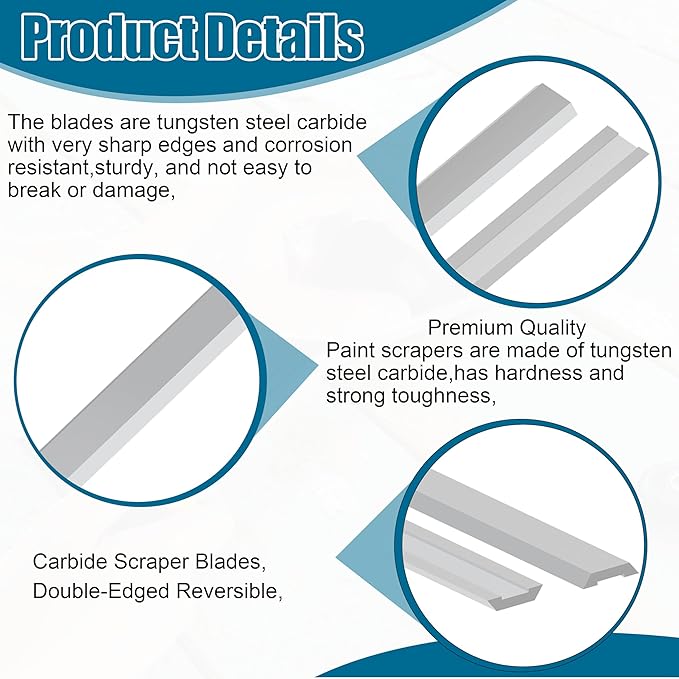 Product Details

The blades are tungsten steel carbide with very sharp edges and corrosion resistant,sturdy, and not easy to break or damage,

Premium Quality
Paint scrapers are made of tungsten steel carbide,has hardness and strong toughness,

Carbide Scraper Blades,
Double-Edged Reversible,